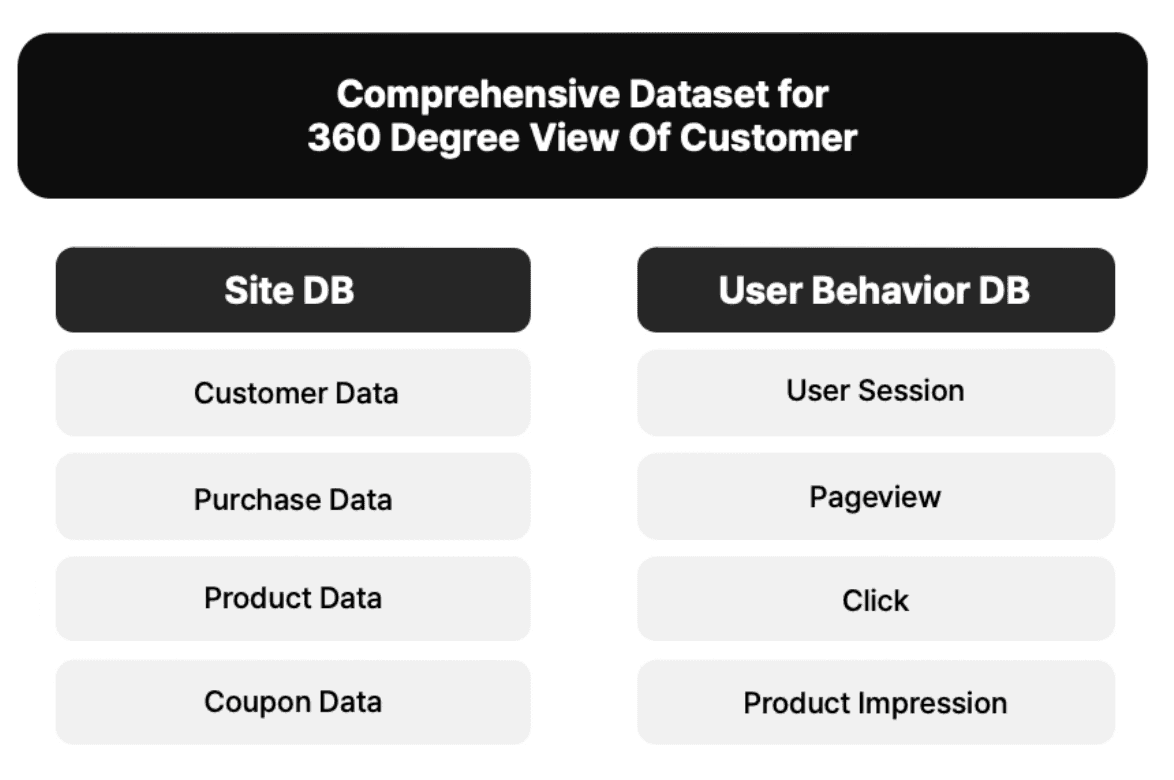 Comprehensive Dataset for
360 Degree View Of Customer

Site DB

Customer Data

Purchase Data

Product Data

Coupon Data

User Behavior DB

User Session

Pageview

Click

Product Impression